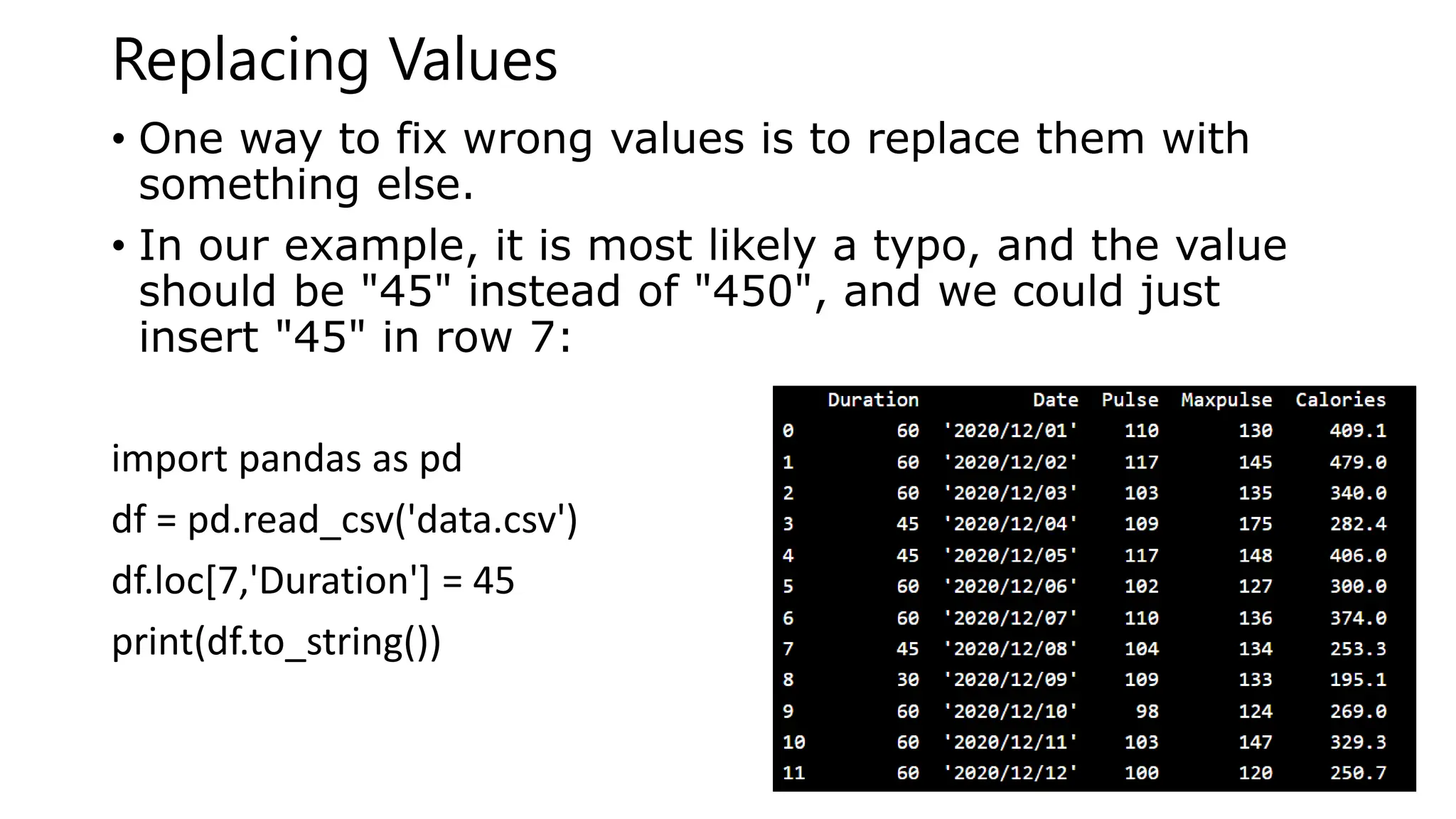 Replacing Values

• One way to fix wrong values is to replace them with something else.

• In our example, it is most likely a typo, and the value should be "45" instead of "450", and we could just insert "45" in row 7:

import pandas as pd

df = pd.read_csv('data.csv')

df.loc[7,'Duration'] = 45

print(df.to_string())

| | Duration | Date | Pulse | Maxpulse | Calories |
|---|---|---|---|---|---|
| 0 | 60 | '2020/12/01' | 110 | 130 | 409.1 |
| 1 | 60 | '2020/12/02' | 117 | 145 | 479.0 |
| 2 | 60 | '2020/12/03' | 103 | 135 | 340.0 |
| 3 | 45 | '2020/12/04' | 109 | 175 | 282.4 |
| 4 | 45 | '2020/12/05' | 117 | 148 | 406.0 |
| 5 | 60 | '2020/12/06' | 102 | 127 | 300.0 |
| 6 | 60 | '2020/12/07' | 110 | 136 | 374.0 |
| 7 | 45 | '2020/12/08' | 104 | 134 | 253.3 |
| 8 | 30 | '2020/12/09' | 109 | 133 | 195.1 |
| 9 | 60 | '2020/12/10' | 98 | 124 | 269.0 |
| 10 | 60 | '2020/12/11' | 103 | 147 | 329.3 |
| 11 | 60 | '2020/12/12' | 100 | 120 | 250.7 |